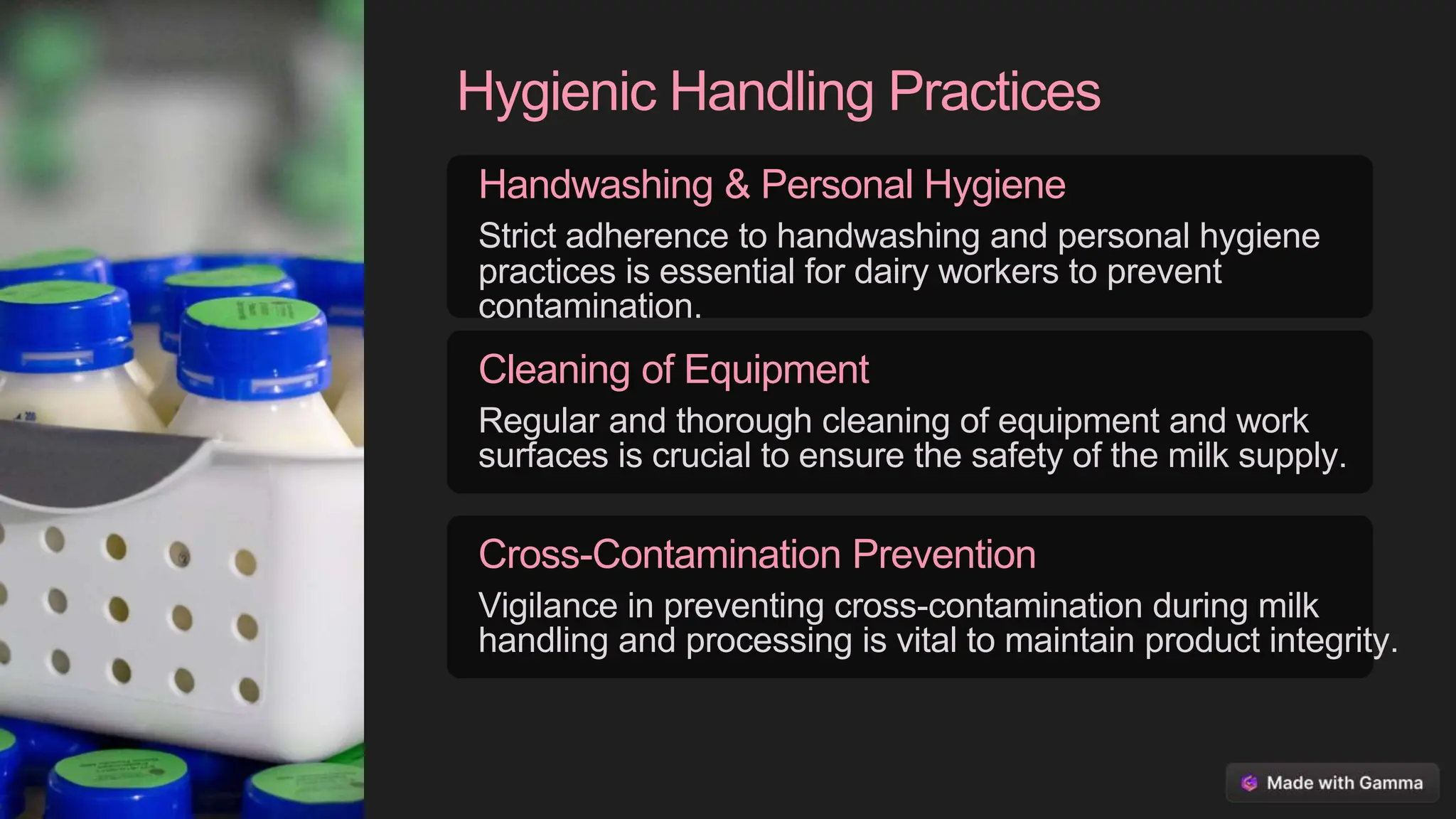 Hygienic Handling Practices

Handwashing & Personal Hygiene

Strict adherence to handwashing and personal hygiene practices is essential for dairy workers to prevent contamination.

Cleaning of Equipment

Regular and thorough cleaning of equipment and work surfaces is crucial to ensure the safety of the milk supply.

Cross-Contamination Prevention

Vigilance in preventing cross-contamination during milk handling and processing is vital to maintain product integrity.

Made with Gamma